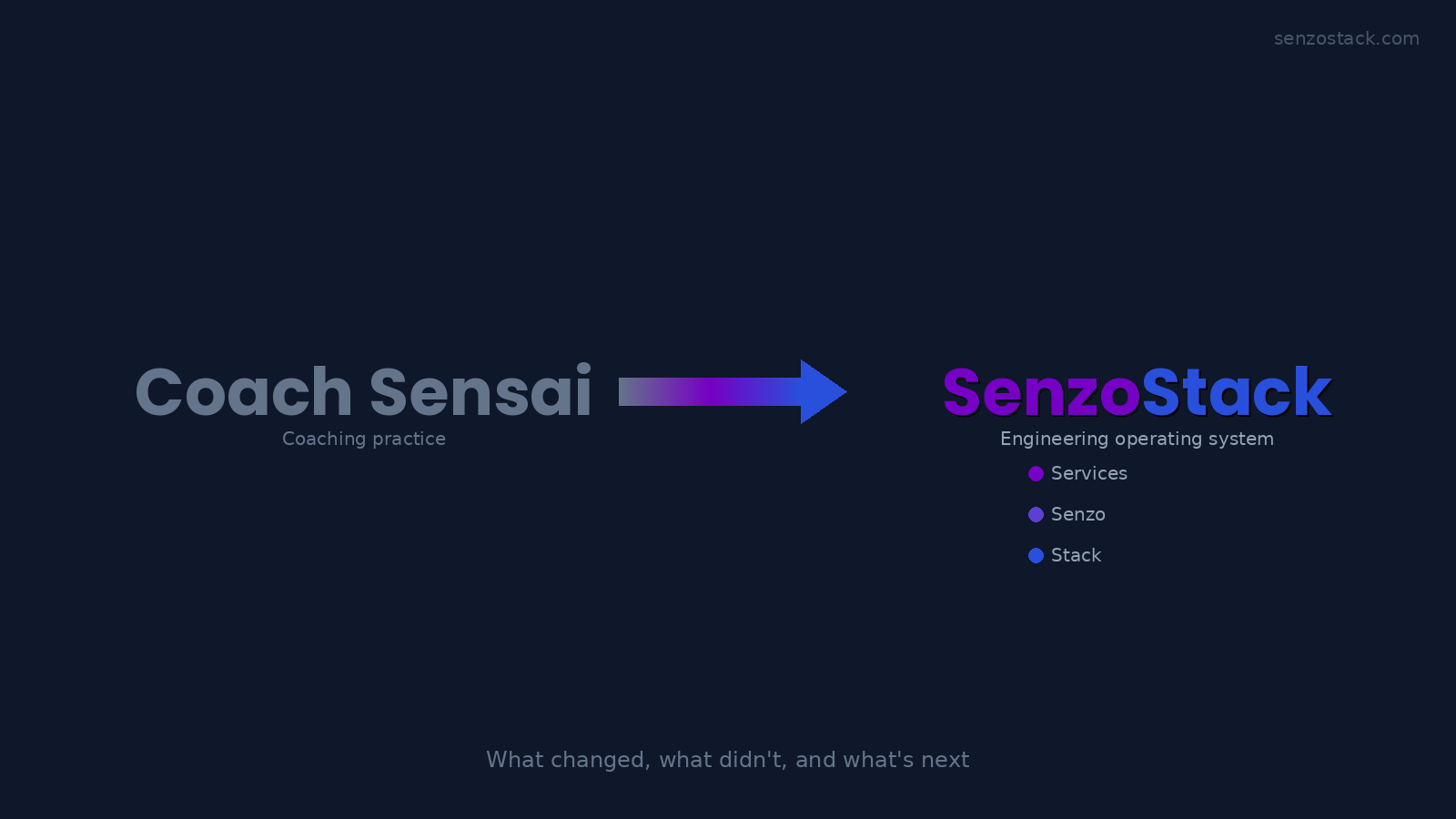 senzostack.com

Coach Sensai
Coaching practice

SenzoStack
Engineering operating system
Services
Senzo
Stack

What changed, what didn't, and what's next